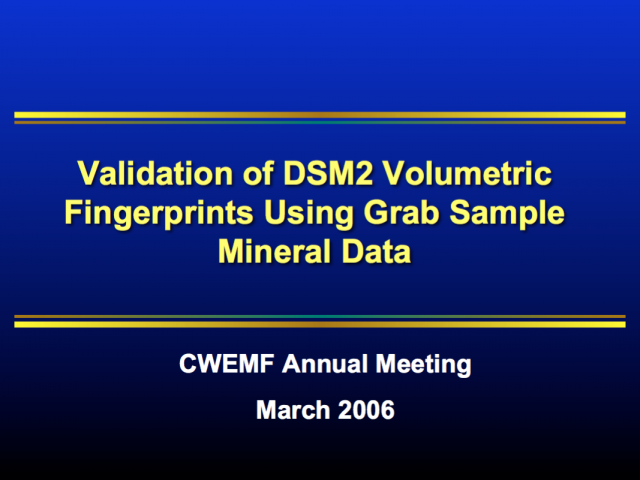 Validation of DSM2 Volumetric Fingerprints Using Grab Sample Mineral Data

CWEMF Annual Meeting

March 2006